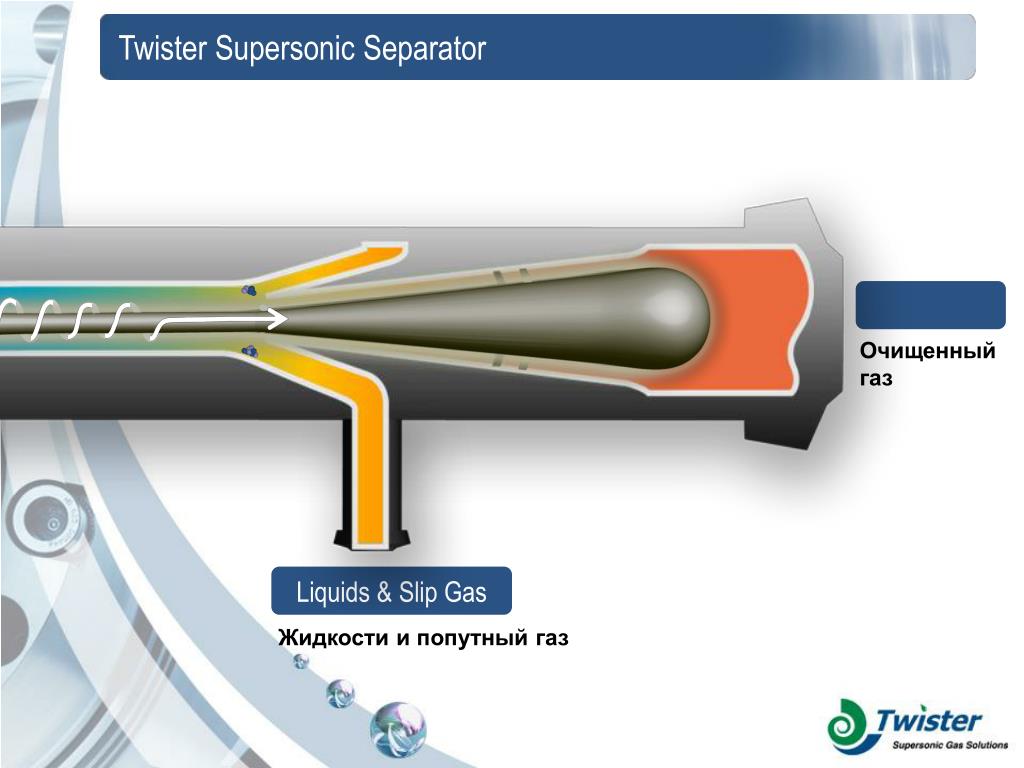 Twister Supersonic Separator

Очищенный газ

Liquids & Slip Gas

Жидкости и попутный газ

Twister
Supersonic Gas Solutions